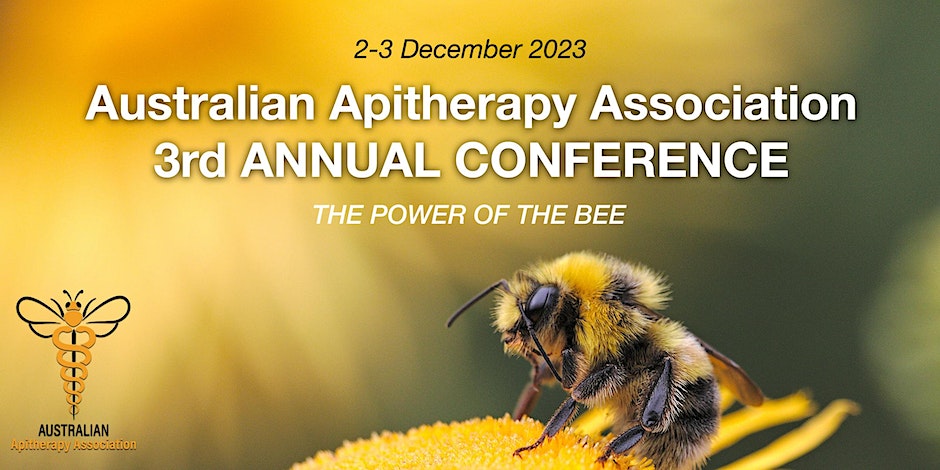 2-3 December 2023

Australian Apitherapy Association
3rd ANNUAL CONFERENCE

THE POWER OF THE BEE

AUSTRALIAN
Apitherapy Association